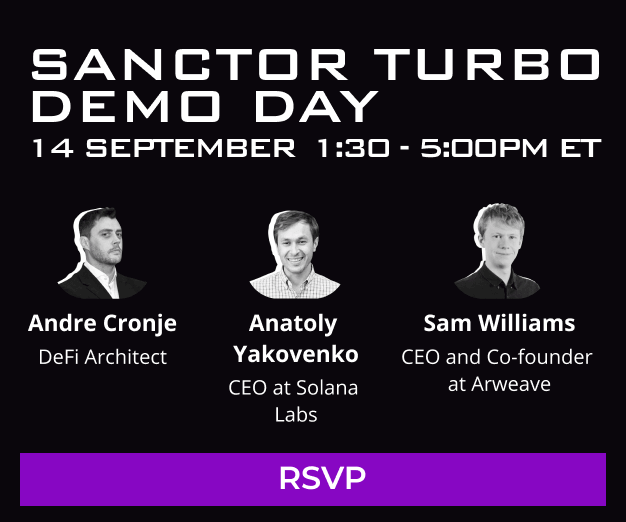 SANCTOR TURBO DEMO DAY

14 SEPTEMBER 1:30 - 5:00PM ET

Andre Cronje
DeFi Architect

Anatoly Yakovenko
CEO at Solana Labs

Sam Williams
CEO and Co-founder at Arweave

RSVP